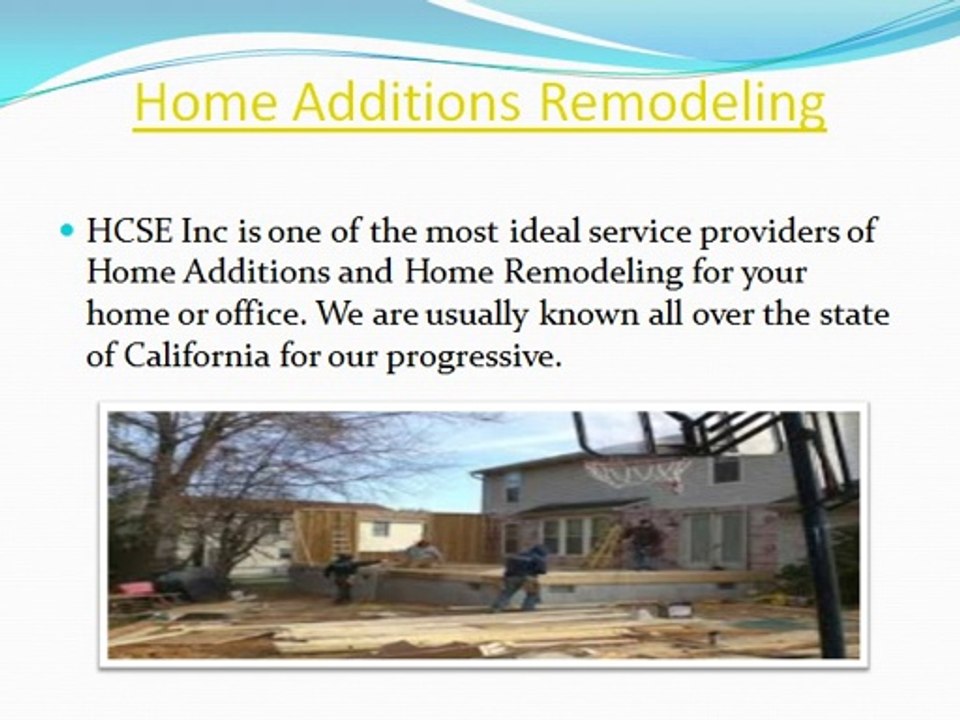 Home Additions Remodeling

• HCSE Inc is one of the most ideal service providers of Home Additions and Home Remodeling for your home or office. We are usually known all over the state of California for our progressive.